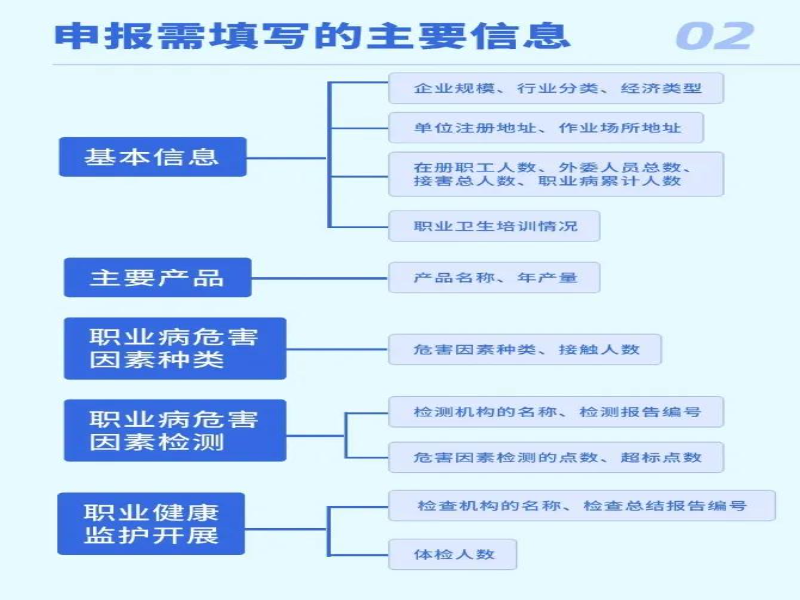 申报需填写的主要信息

02

基本信息

企业规模、行业分类、经济类型

单位注册地址、作业场所地址

在册职工人数、外委人员总数、接害总人数、职业病累计人数

职业卫生培训情况

主要产品

产品名称、年产量

职业病危害因素种类

危害因素种类、接触人数

职业病危害因素检测

检测机构的名称、检测报告编号

危害因素检测的点数、超标点数

职业健康监护开展

检查机构的名称、检查总结报告编号

体检人数